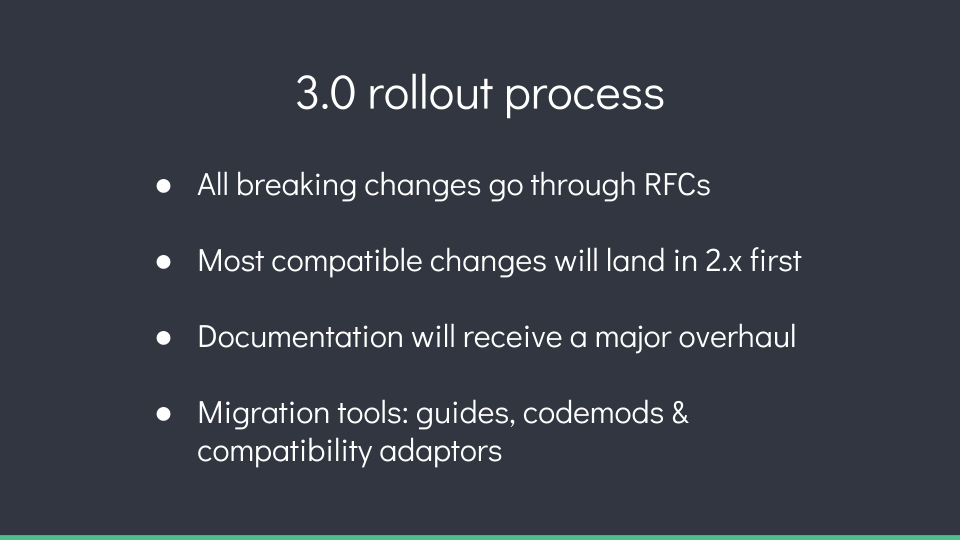 3.0 rollout process

● All breaking changes go through RFCs

● Most compatible changes will land in 2.x first

● Documentation will receive a major overhaul

● Migration tools: guides, codemods & compatibility adaptors